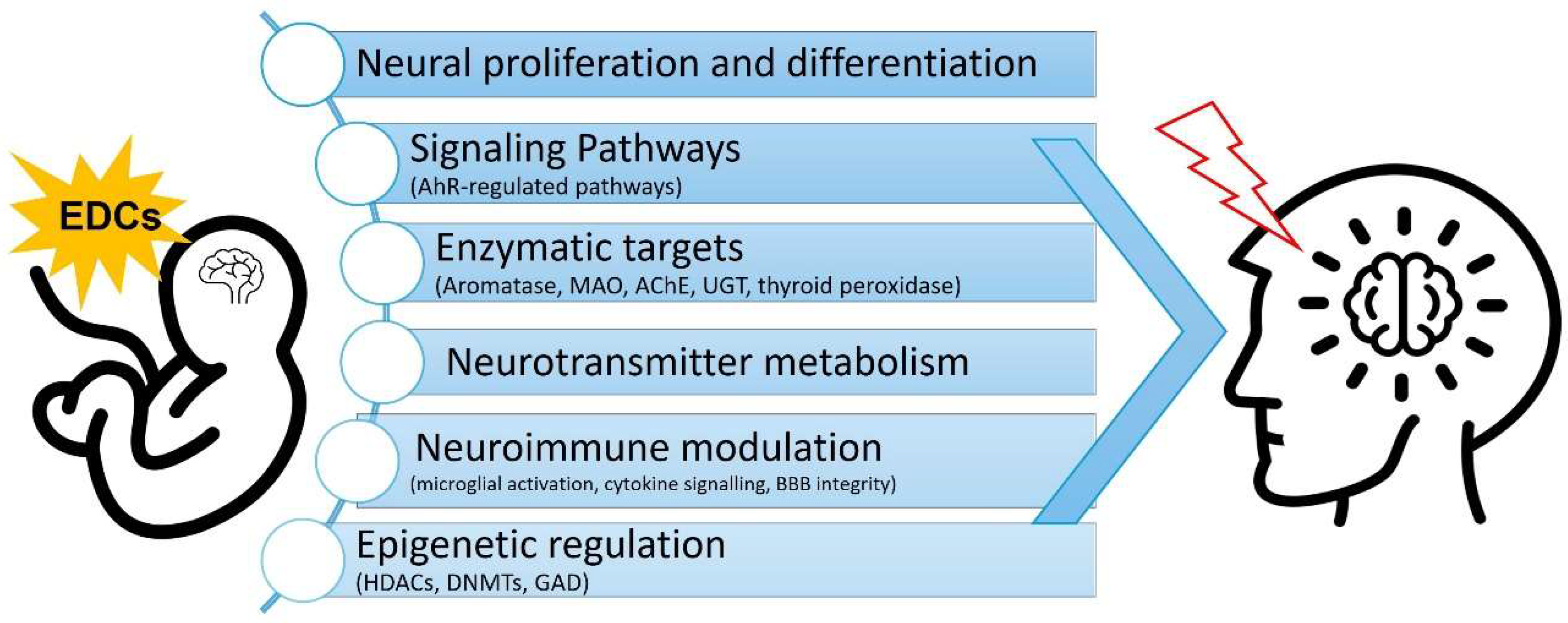 EDCs

Neural proliferation and differentiation

Signaling Pathways
(AhR-regulated pathways)

Enzymatic targets
(Aromatase, MAO, AChE, UGT, thyroid peroxidase)

Neurotransmitter metabolism

Neuroimmune modulation
(microglial activation, cytokine signalling, BBB integrity)

Epigenetic regulation
(HDACs, DNMTs, GAD)